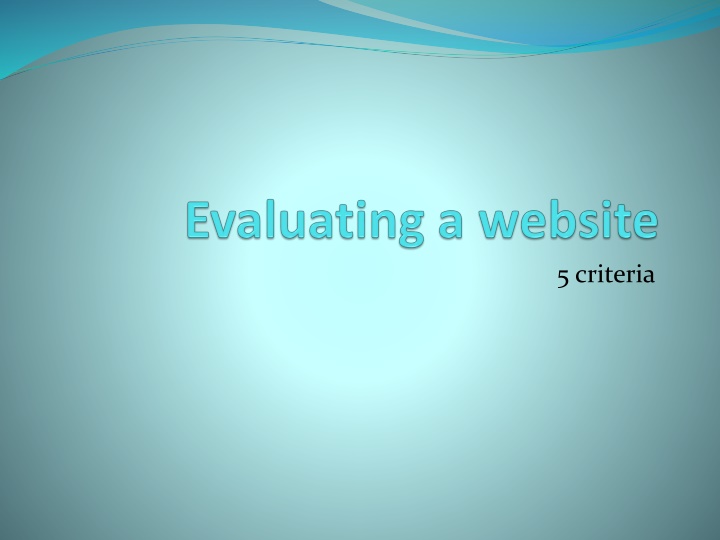 Evaluating a website

5 criteria